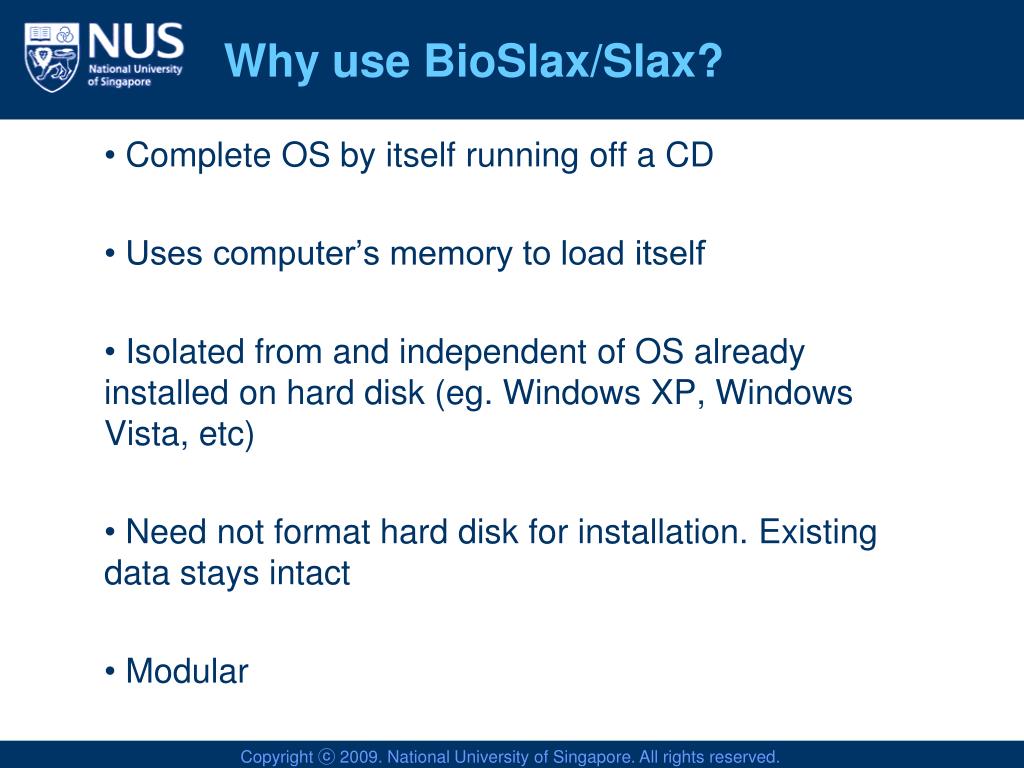 NUS
National University of Singapore

Why use BioSlax/Slax?

• Complete OS by itself running off a CD

• Uses computer’s memory to load itself

• Isolated from and independent of OS already installed on hard disk (eg. Windows XP, Windows Vista, etc)

• Need not format hard disk for installation. Existing data stays intact

• Modular

Copyright ⓒ 2009. National University of Singapore. All rights reserved.